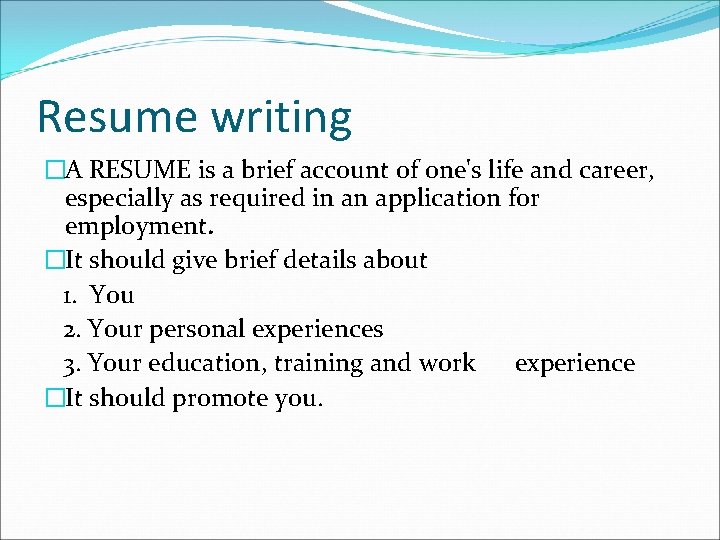 Resume writing

□A RESUME is a brief account of one's life and career, especially as required in an application for employment.

□It should give brief details about

1. You

2. Your personal experiences

3. Your education, training and work experience

□It should promote you.